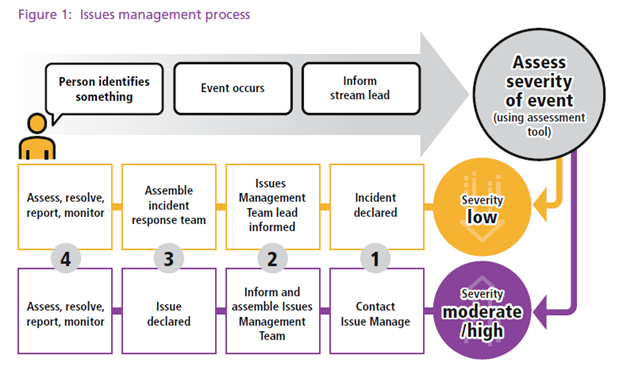 Figure 1: Issues management process

Person identifies something

Event occurs

Inform stream lead

Assess severity of event (using assessment tool)

Assess, resolve, report, monitor

Assemble incident response team

Issues Management Team lead informed

Incident declared

Severity low

4

3

2

1

Assess, resolve, report, monitor

Issue declared

Inform and assemble Issues Management Team

Contact Issue Manage

Severity moderate /high